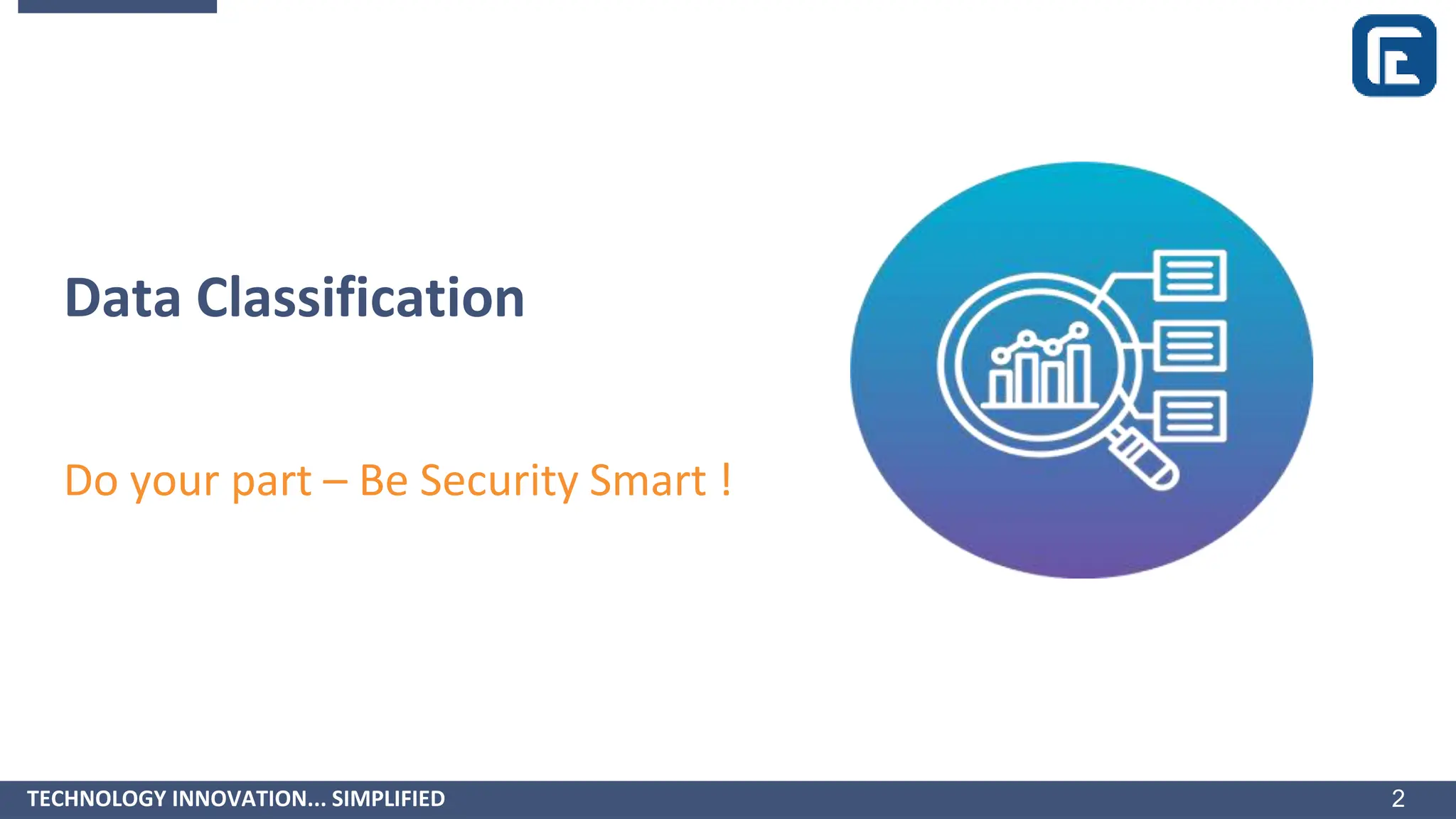 Data Classification

Do your part – Be Security Smart !

TECHNOLOGY INNOVATION... SIMPLIFIED

2